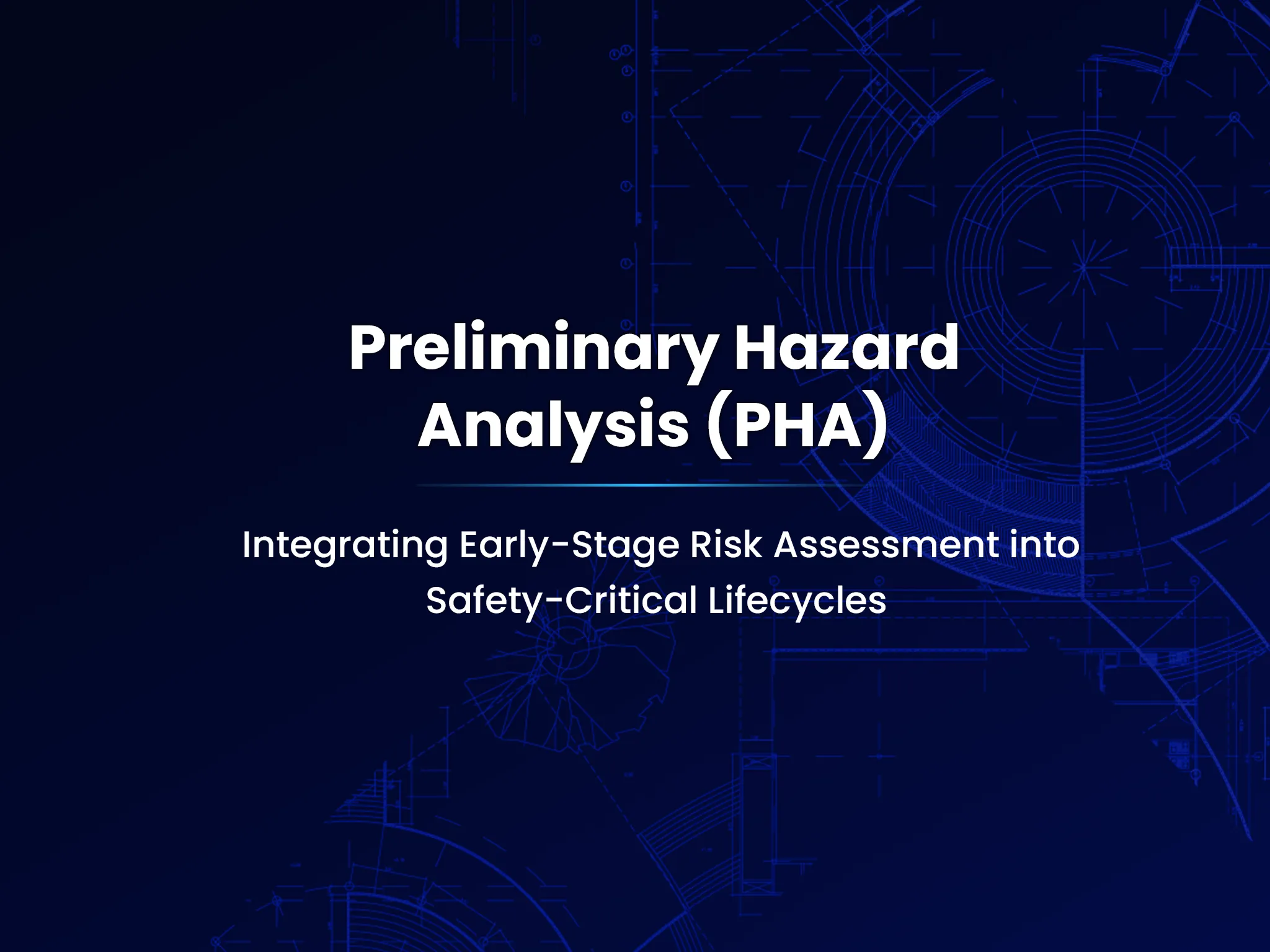 Preliminary Hazard Analysis (PHA)

Integrating Early-Stage Risk Assessment into Safety-Critical Lifecycles